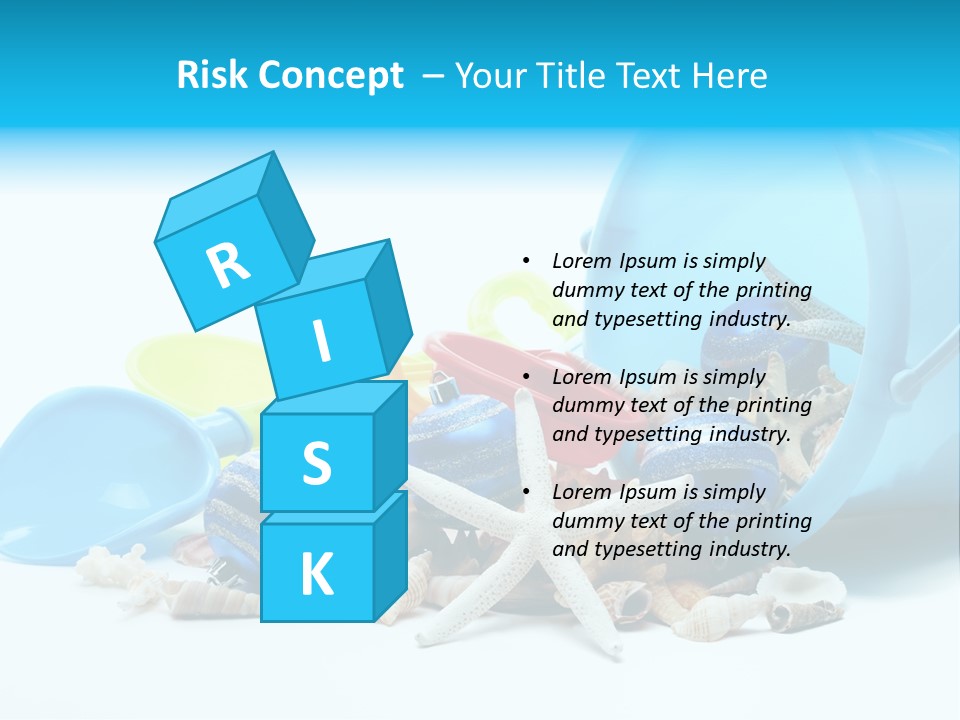 Risk Concept – Your Title Text Here

R
I
S
K

• Lorem Ipsum is simply dummy text of the printing and typesetting industry.

• Lorem Ipsum is simply dummy text of the printing and typesetting industry.

• Lorem Ipsum is simply dummy text of the printing and typesetting industry.